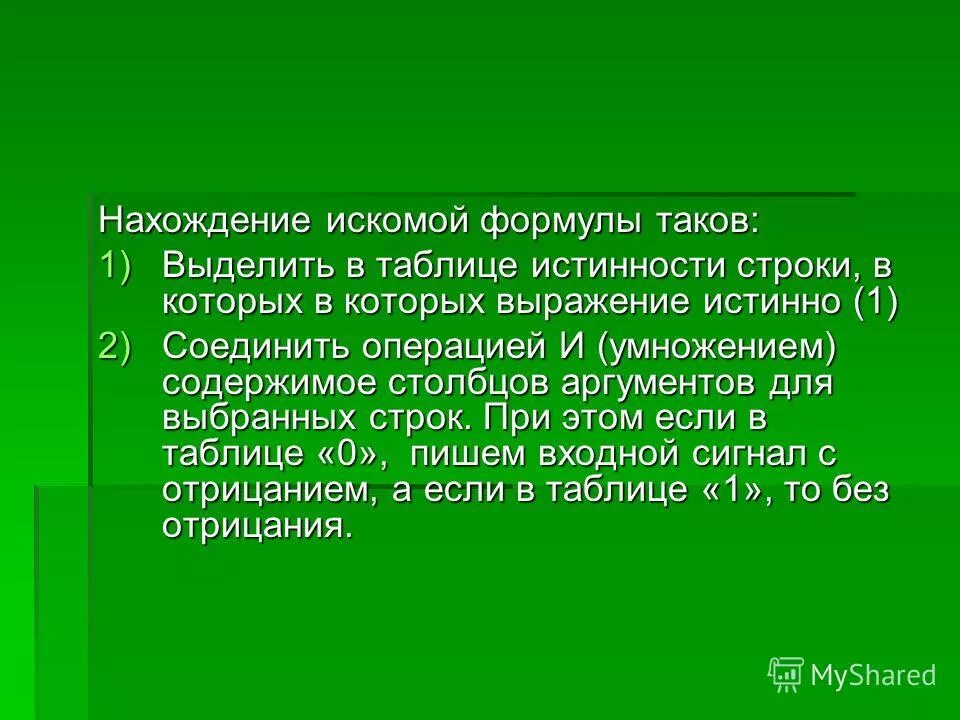 Нахождение искомой формулы таков:

1) Выделить в таблице истинности строки, в которых в которых выражение истинно (1)

2) Соединить операцией И (умножением) содержимое столбцов аргументов для выбранных строк. При этом если в таблице «0», пишем входной сигнал с отрицанием, а если в таблице «1», то без отрицания.

MyShared